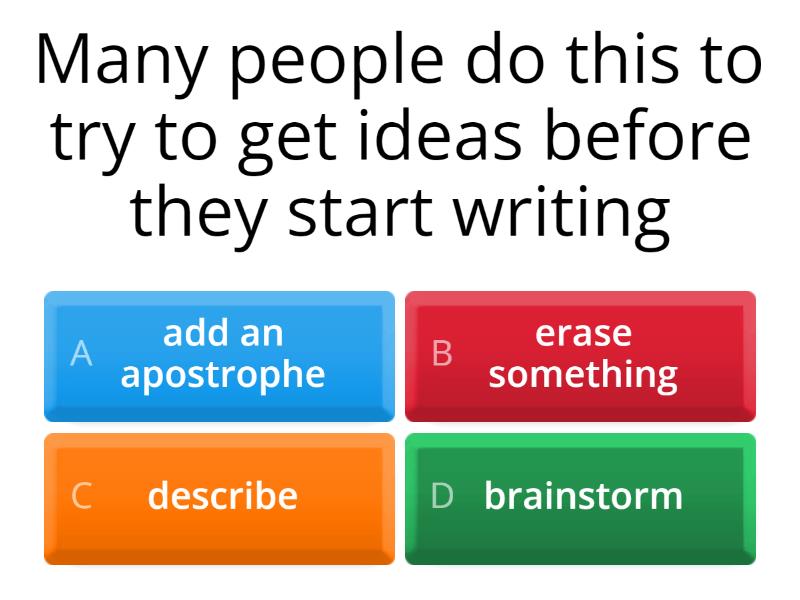 Many people do this to try to get ideas before they start writing

A add an apostrophe

B erase something

C describe

D brainstorm